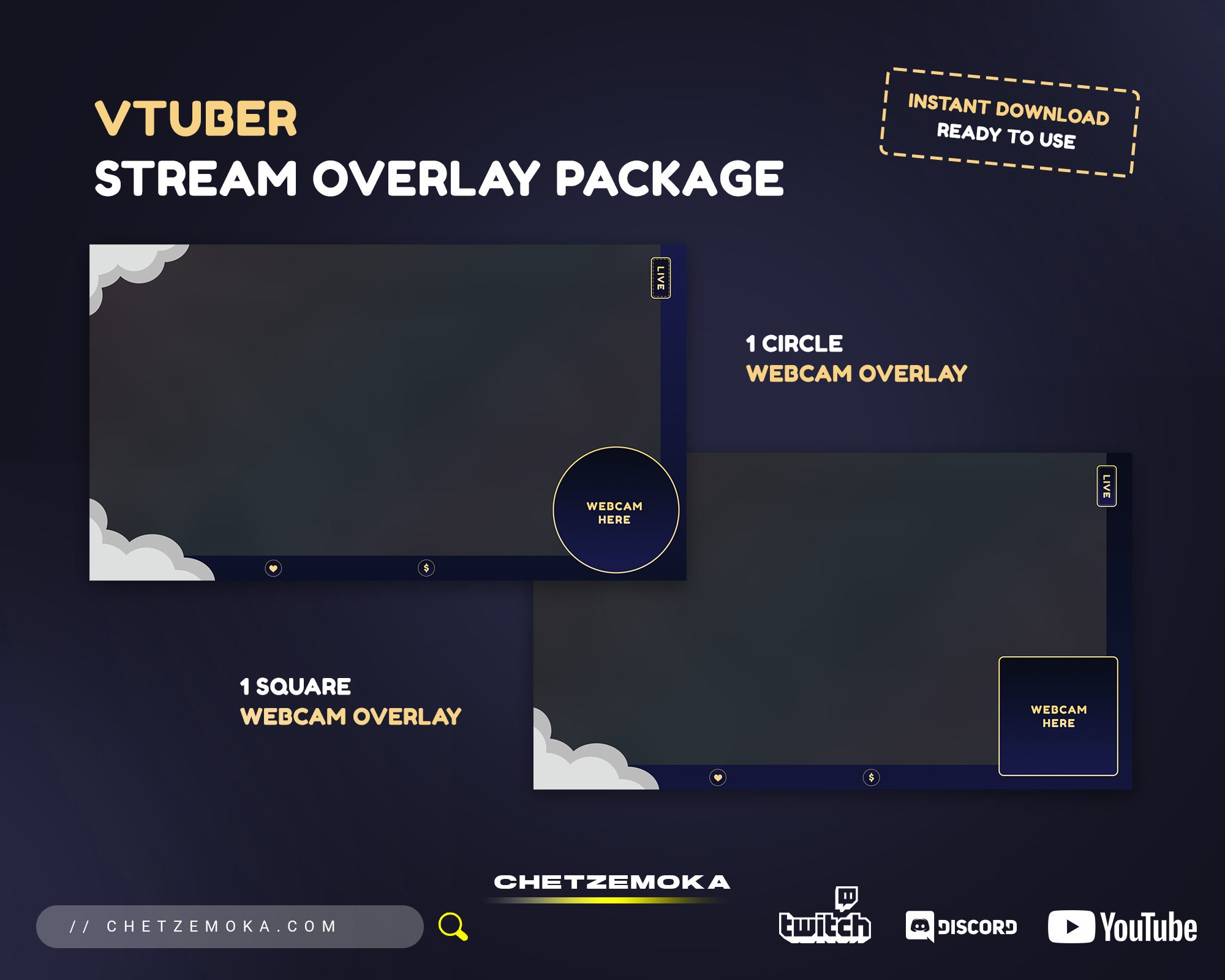 VTUBER
STREAM OVERLAY PACKAGE

INSTANT DOWNLOAD
READY TO USE

LIVE

WEBCAM HERE

$

1 CIRCLE
WEBCAM OVERLAY

LIVE

WEBCAM HERE

$

1 SQUARE
WEBCAM OVERLAY

CHETZEMOKA

// CHETZEMOKA.COM

twitch DISCORD YouTube